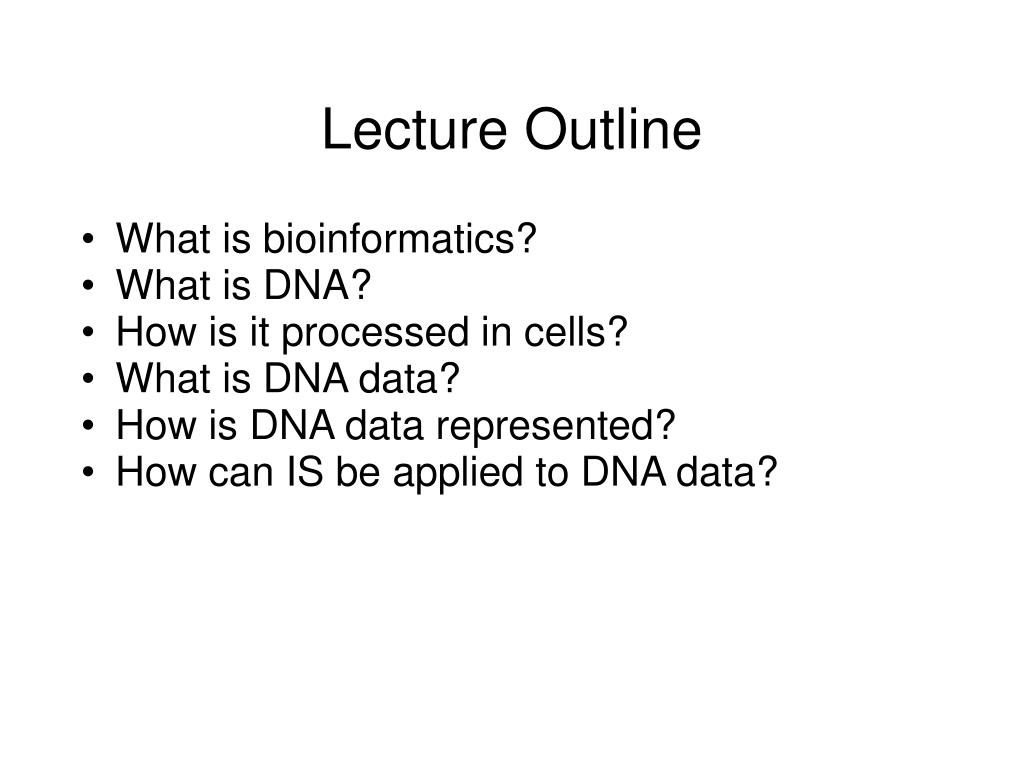 Lecture Outline

• What is bioinformatics?
• What is DNA?
• How is it processed in cells?
• What is DNA data?
• How is DNA data represented?
• How can IS be applied to DNA data?